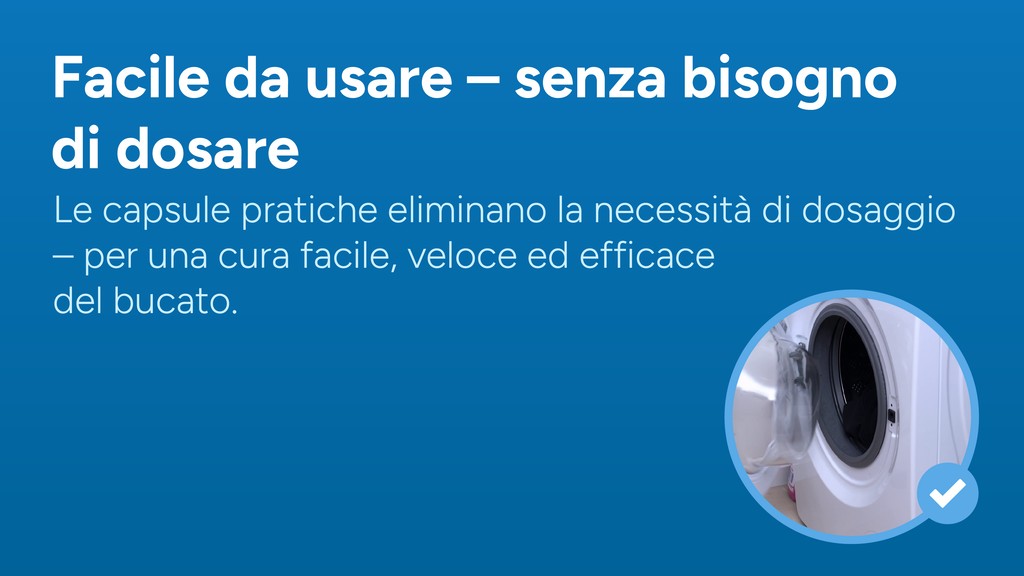 Facile da usare – senza bisogno di dosare

Le capsule pratiche eliminano la necessità di dosaggio – per una cura facile, veloce ed efficace del bucato.